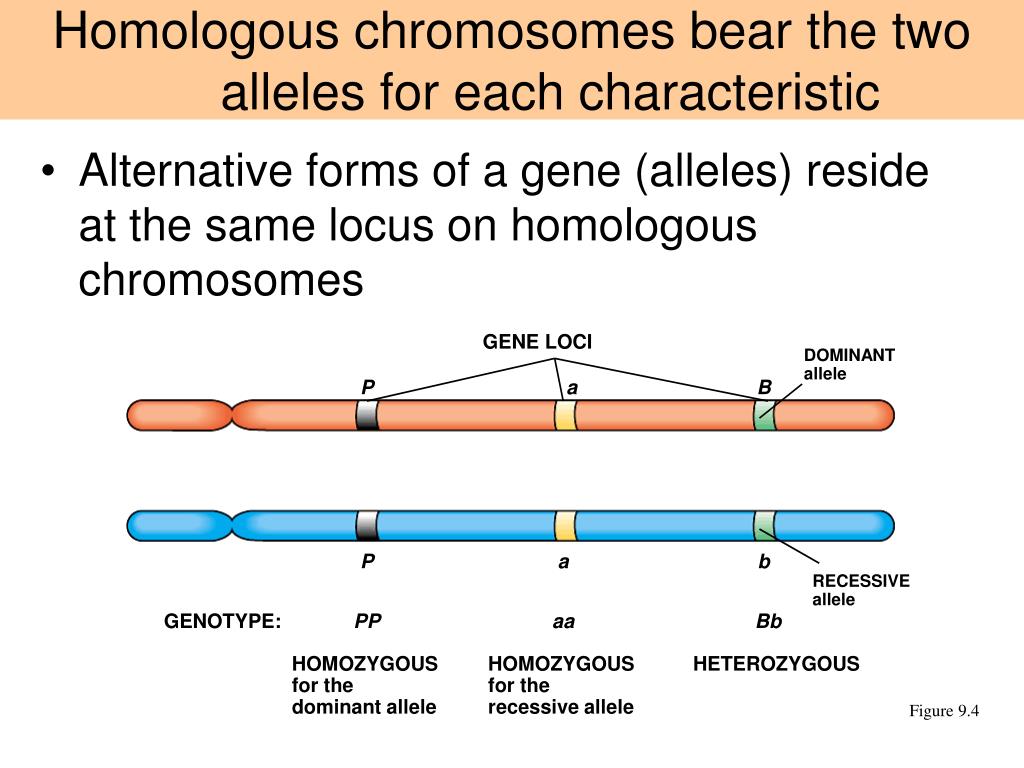 Homologous chromosomes bear the two alleles for each characteristic

• Alternative forms of a gene (alleles) reside at the same locus on homologous chromosomes

GENE LOCI

DOMINANT allele

P

a

B

P

a

b

RECESSIVE allele

GENOTYPE:

PP

aa

Bb

HOMOZYGOUS for the dominant allele

HOMOZYGOUS for the recessive allele

HETEROZYGOUS

Figure 9.4